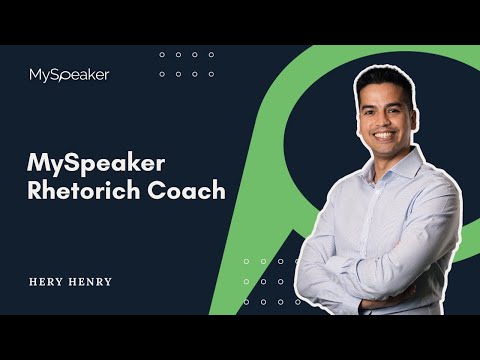 MySpeaker

MySpeaker Rhetorich Coach

HERY HENRY